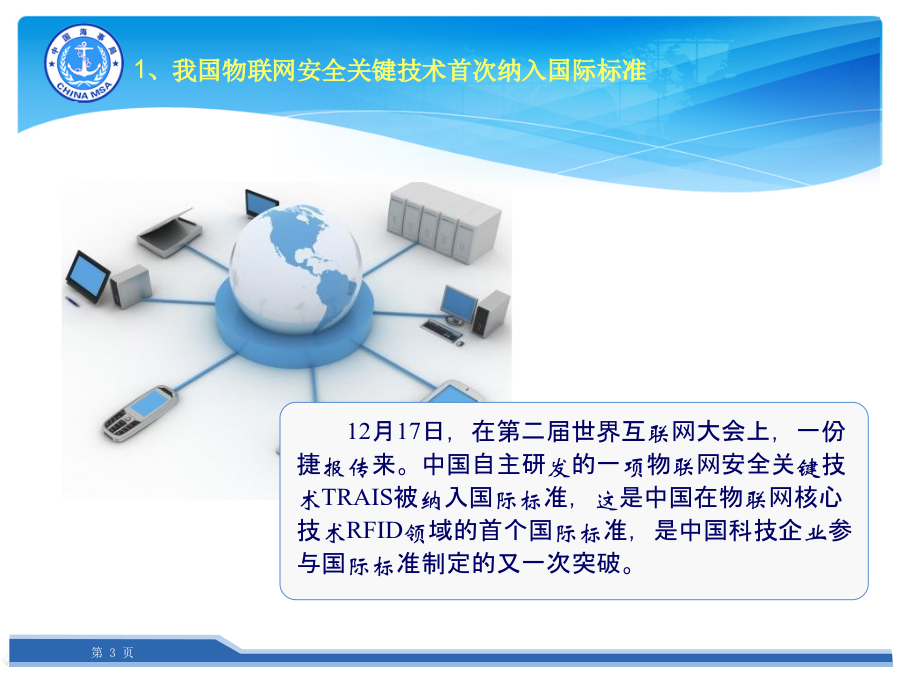 中国海事局
CHINA MSA

1、我国物联网安全关键技术首次纳入国际标准

12月17日，在第二届世界互联网大会上，一份捷报传来。中国自主研发的一项物联网安全关键技术TRAIS被纳入国际标准，这是中国在物联网核心技术RFID领域的首个国际标准，是中国科技企业参与国际标准制定的又一次突破。

第 3 页